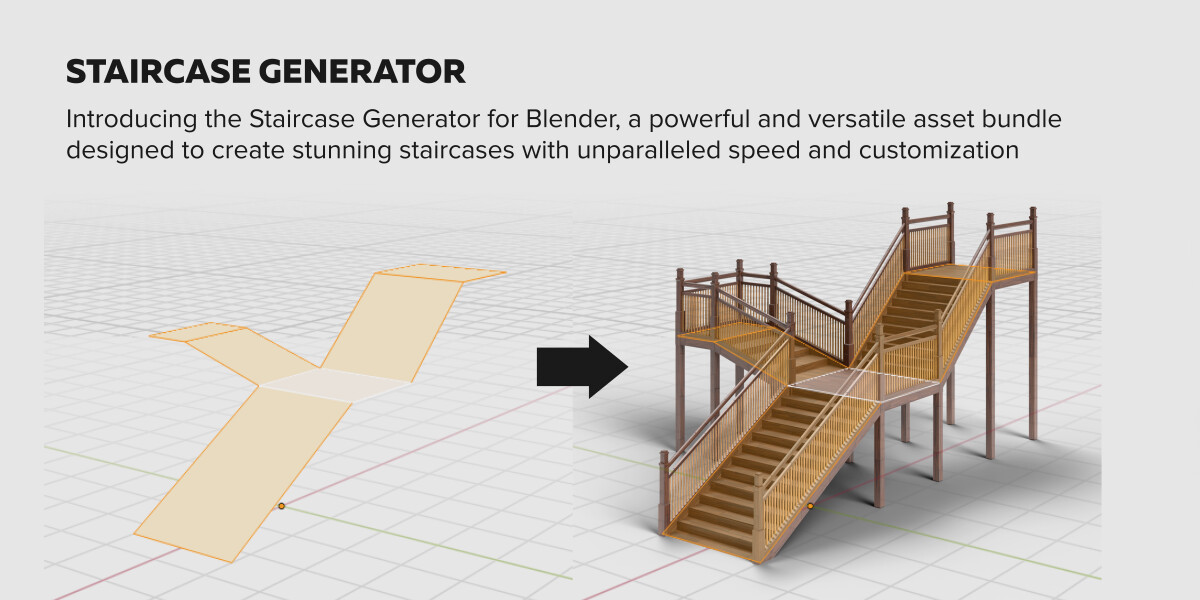 STAIRCASE GENERATOR

Introducing the Staircase Generator for Blender, a powerful and versatile asset bundle designed to create stunning staircases with unparalleled speed and customization